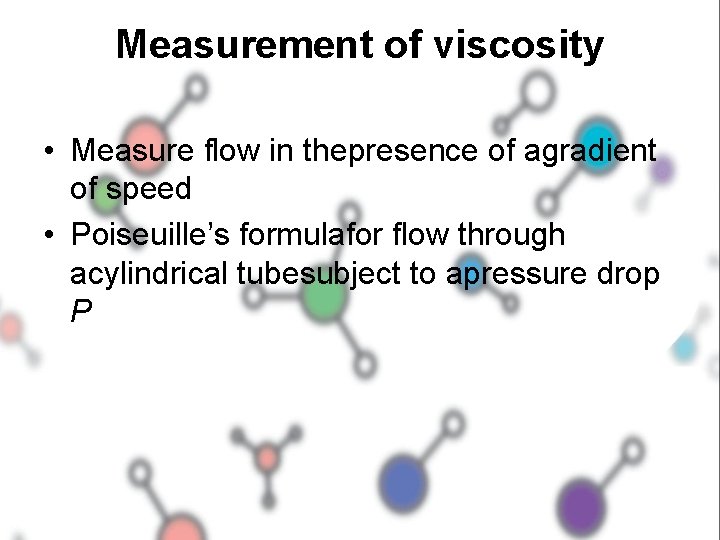 Measurement of viscosity

• Measure flow in thepresence of agradient of speed
• Poiseuille's formulafor flow through acylindrical tubesubject to apressure drop $P$